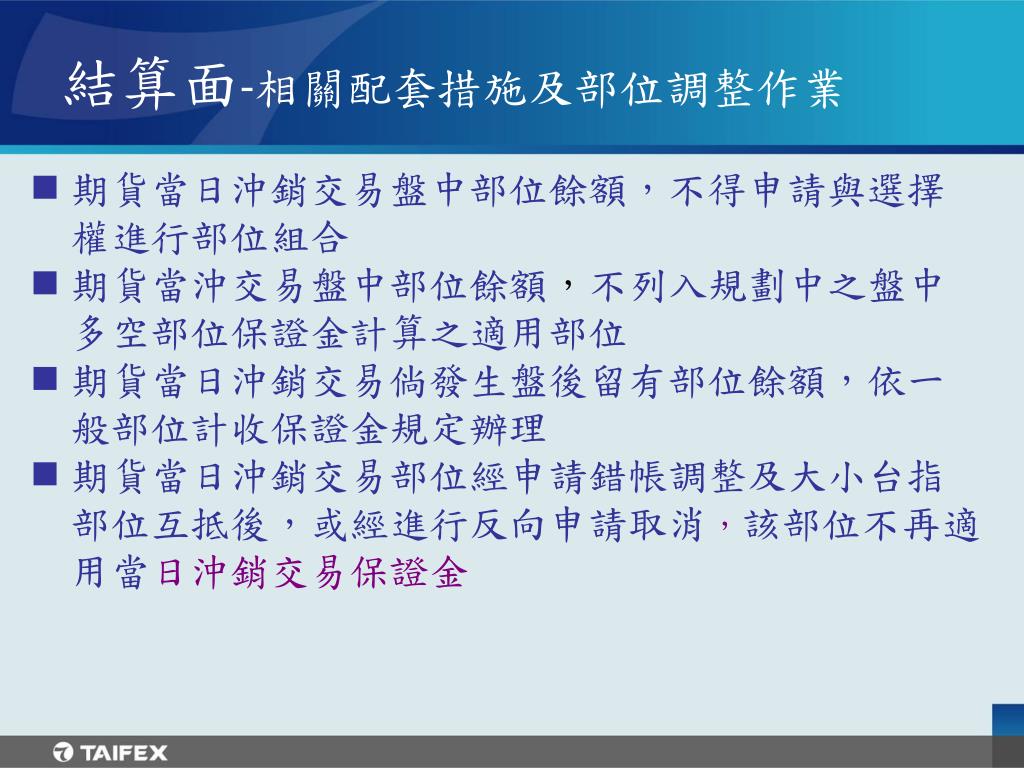 結算面-相關配套措施及部位調整作業

■ 期貨當日沖銷交易盤中部位餘額，不得申請與選擇權進行部位組合

■ 期貨當沖交易盤中部位餘額，不列入規劃中之盤中多空部位保證金計算之適用部位

■ 期貨當日沖銷交易倘發生盤後留有部位餘額，依一般部位計收保證金規定辦理

■ 期貨當日沖銷交易部位經申請錯帳調整及大小台指部位互抵後，或經進行反向申請取消，該部位不再適用當日沖銷交易保證金

TAIFEX